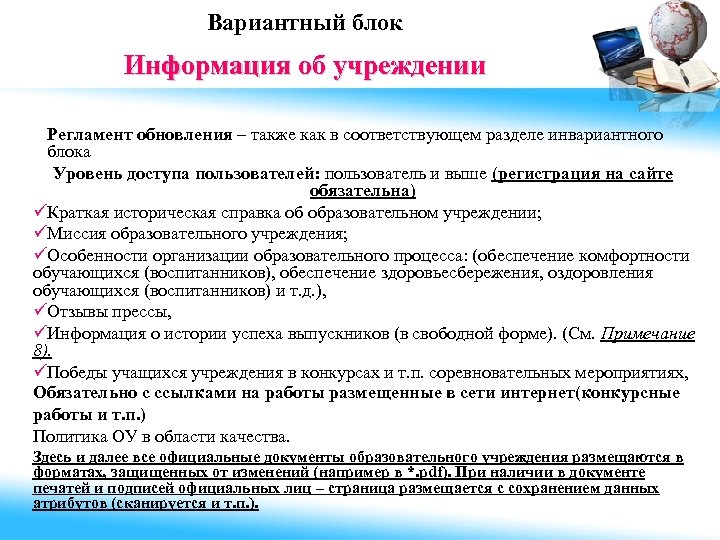 Вариантный блок

Информация об учреждении

Регламент обновления – также как в соответствующем разделе инвариантного блока

Уровень доступа пользователей: пользователь и выше (регистрация на сайте обязательна)

✓Краткая историческая справка об образовательном учреждении;

✓Миссия образовательного учреждения;

✓Особенности организации образовательного процесса: (обеспечение комфортности обучающихся (воспитанников), обеспечение здоровьесбережения, оздоровления обучающихся (воспитанников) и т.д.),

✓Отзывы прессы,

✓Информация о истории успеха выпускников (в свободной форме). (См. Примечание 8).

✓Победы учащихся учреждения в конкурсах и т.п. соревновательных мероприятиях, Обязательно с ссылками на работы размещенные в сети интернет(конкурсные работы и т.п.)

Политика ОУ в области качества.

Здесь и далее все официальные документы образовательного учреждения размещаются в форматах, защищенных от изменений (например в *.pdf). При наличии в документе печатей и подписей официальных лиц – страница размещается с сохранением данных атрибутов (сканируется и т.п.).